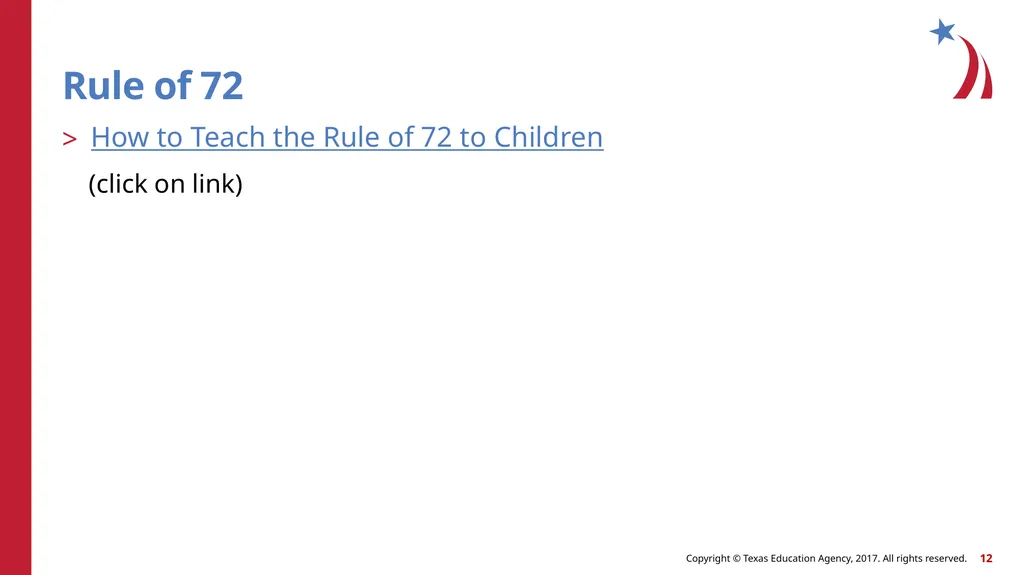 Rule of 72

> How to Teach the Rule of 72 to Children

(click on link)

Copyright © Texas Education Agency, 2017. All rights reserved. 12